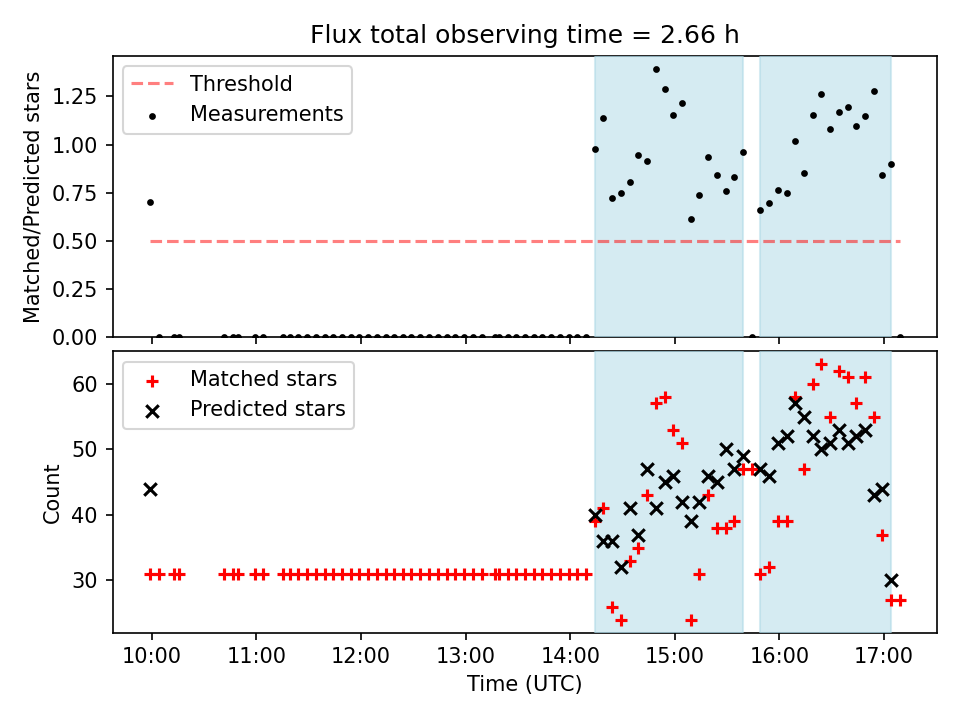 Flux total observing time = 2.66 h

Threshold
Measurements

Matched/Predicted stars

1.25
1.00
0.75
0.50
0.25
0.00

Matched stars
Predicted stars

Count

60
50
40
30

10:00
11:00
12:00
13:00
14:00
15:00
16:00
17:00

Time (UTC)